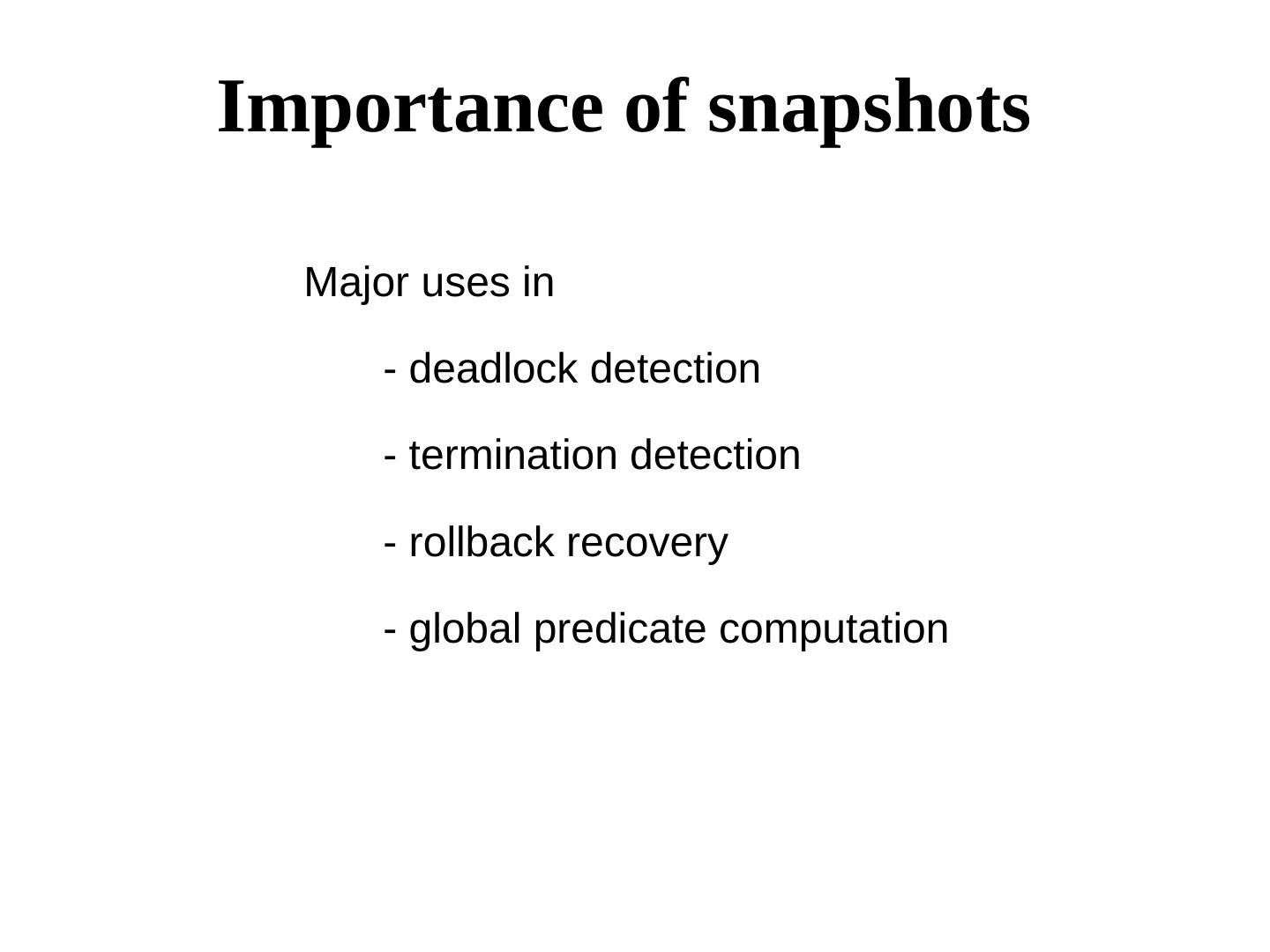 Importance of snapshots

Major uses in

- deadlock detection

- termination detection

- rollback recovery

- global predicate computation